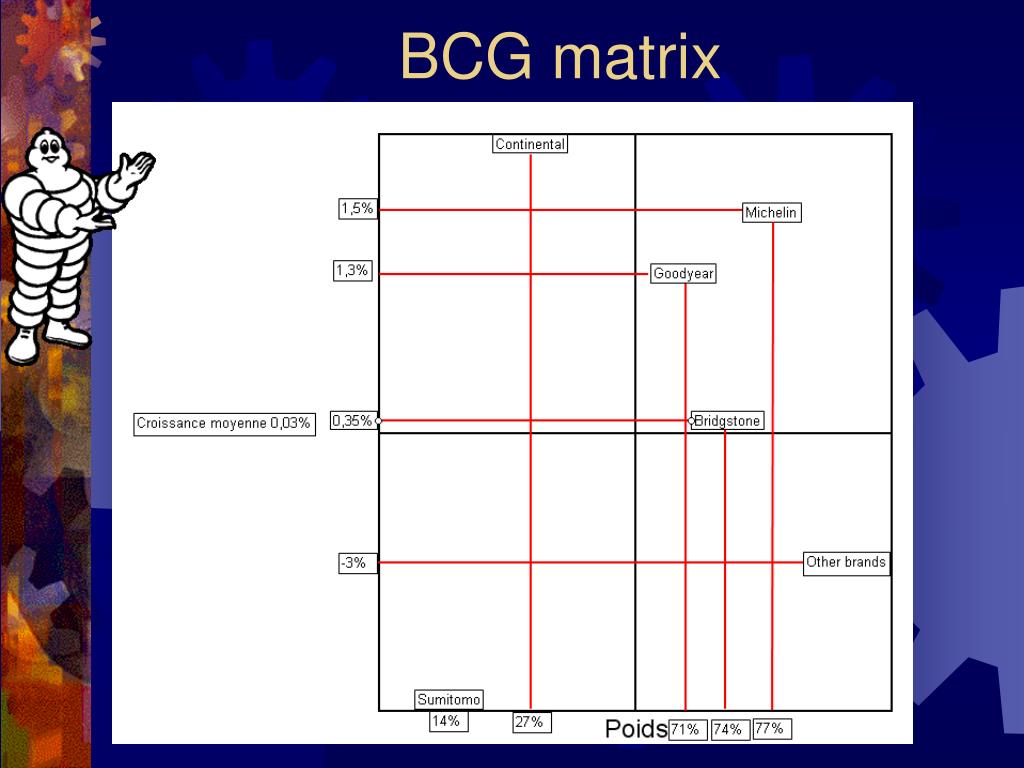 BCG matrix

Continental
1,5%
Michelin
1,3%
Goodyear
Croissance moyenne 0,03%
0,35%
Bridgstone
-3%
Other brands
Sumitomo
14%
27%
Poids
71%
74%
77%